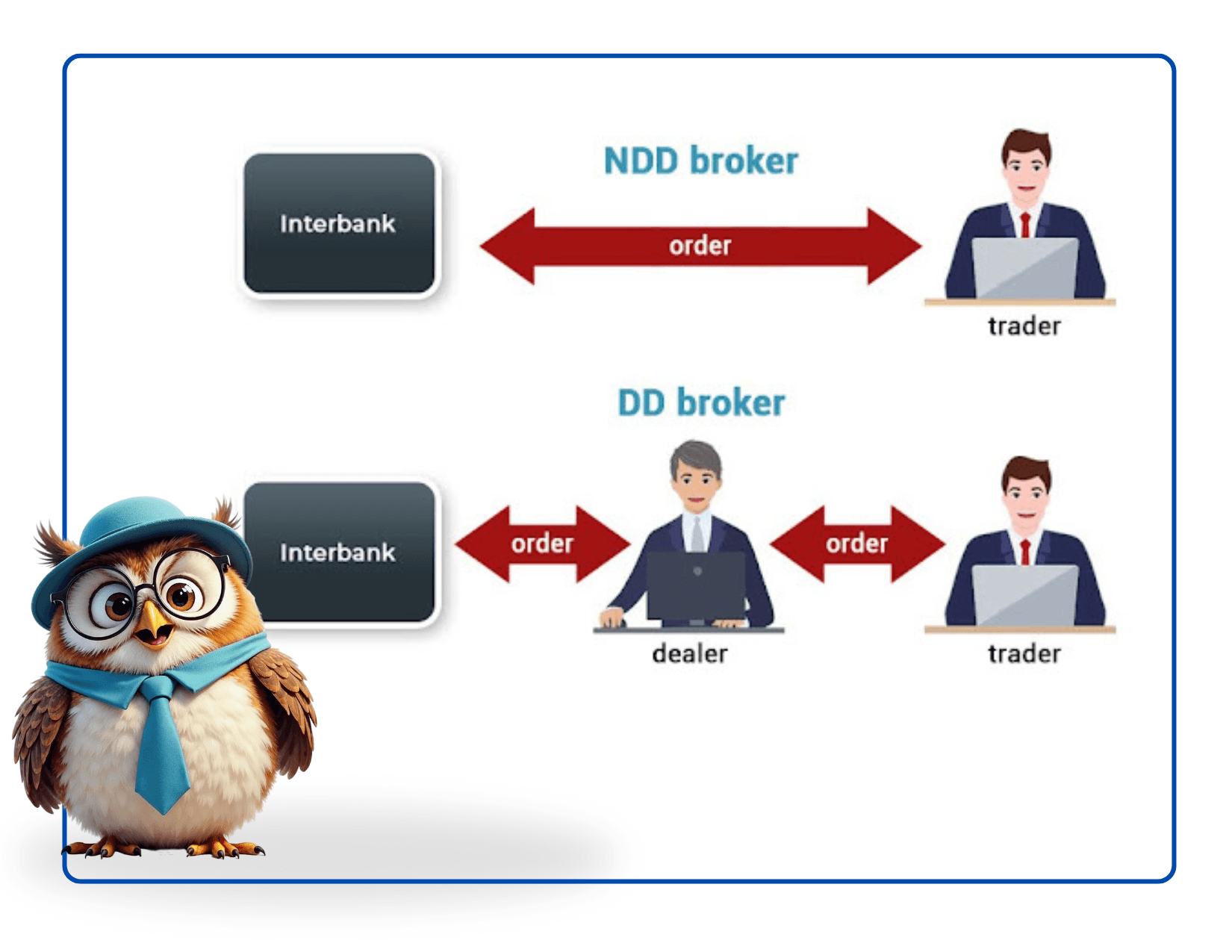 NDD broker

Interbank

order

trader

DD broker

Interbank

order

dealer

order

trader